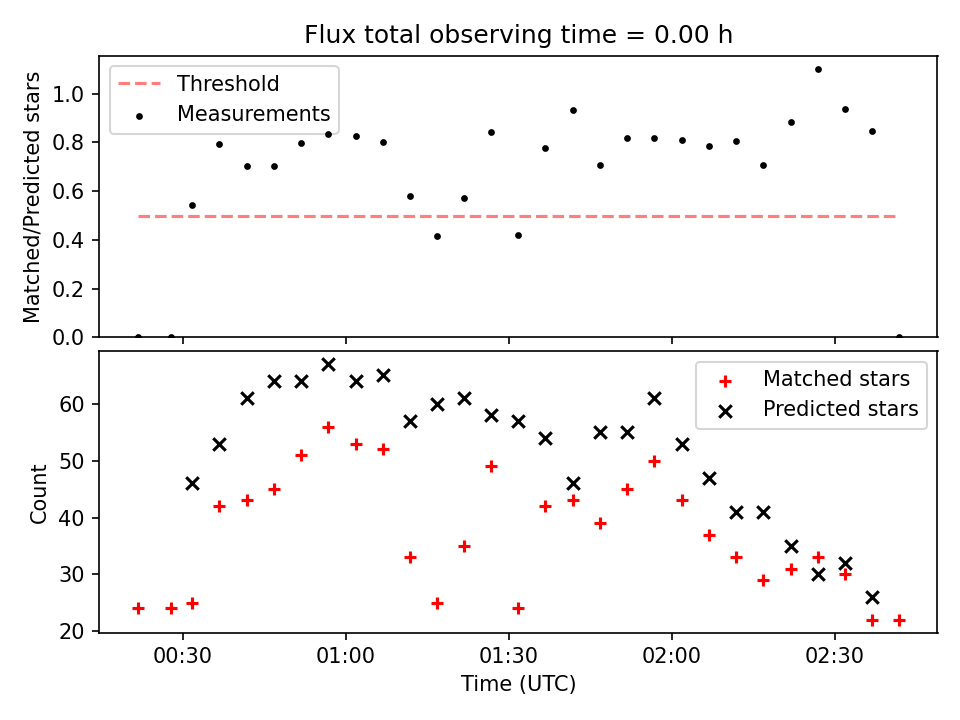 Flux total observing time = 0.00 h

Threshold
Measurements

Matched/Predicted stars
1.0
0.8
0.6
0.4
0.2
0.0

Matched stars
Predicted stars

Count
60
50
40
30
20

00:30
01:00
01:30
02:00
02:30
Time (UTC)